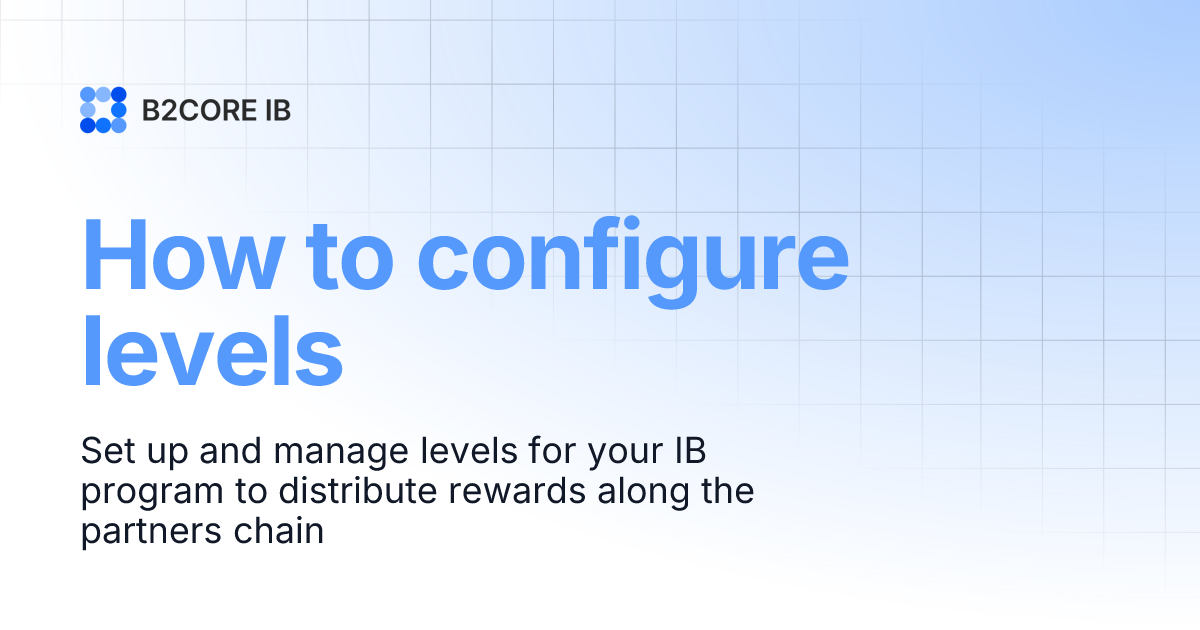 B2CORE IB

How to configure levels

Set up and manage levels for your IB program to distribute rewards along the partners chain